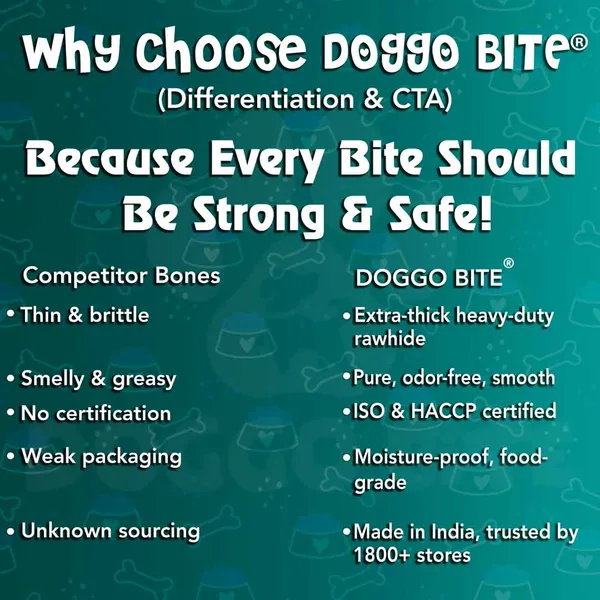 Why Choose DOGGO BITE®
(Differentiation & CTA)

Because Every Bite Should Be Strong & Safe!

Competitor Bones
• Thin & brittle
• Smelly & greasy
• No certification
• Weak packaging
• Unknown sourcing

DOGGO BITE®
• Extra-thick heavy-duty rawhide
• Pure, odor-free, smooth
• ISO & HACCP certified
• Moisture-proof, food-grade
• Made in India, trusted by 1800+ stores